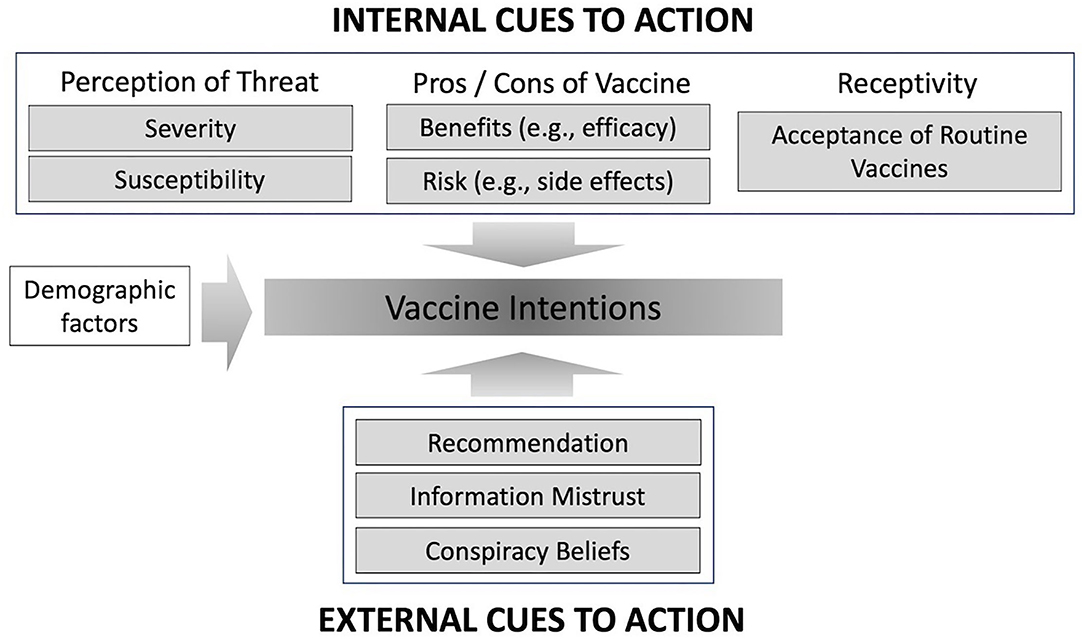 INTERNAL CUES TO ACTION

Perception of Threat

Severity

Susceptibility

Pros / Cons of Vaccine

Benefits (e.g., efficacy)

Risk (e.g., side effects)

Receptivity

Acceptance of Routine Vaccines

Demographic factors

Vaccine Intentions

Recommendation

Information Mistrust

Conspiracy Beliefs

EXTERNAL CUES TO ACTION